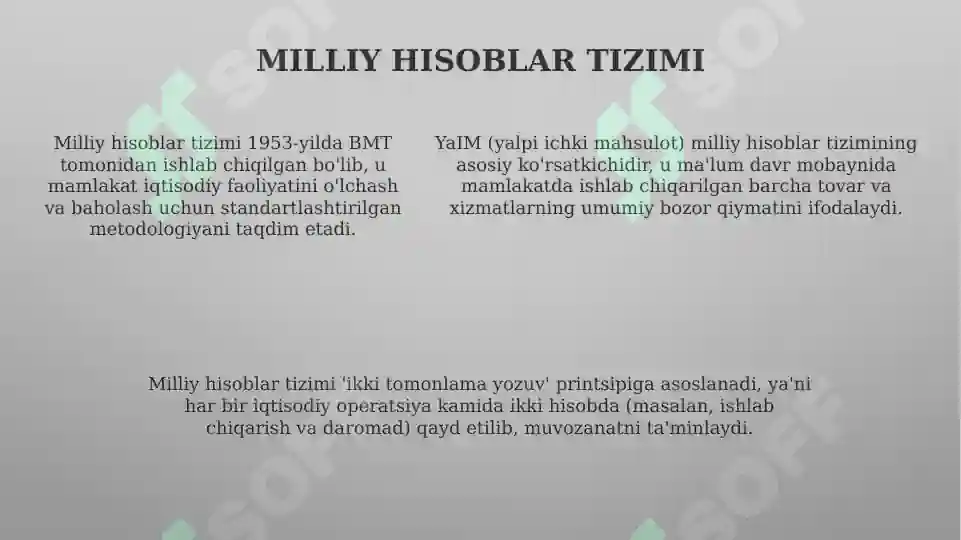 MILLIY HISOBLAR TIZIMI

Milliy hisoblar tizimi 1953-yilda BMT tomonidan ishlab chiqilgan bo'lib, u mamlakat iqtisodiy faoliyatini o'lchash va baholash uchun standartlashtirilgan metodologiyani taqdim etadi.

YaIM (yalpi ichki mahsulot) milliy hisoblar tizimining asosiy ko'rsatkichidir, u ma'lum davr mobaynida mamlakatda ishlab chiqarilgan barcha tovar va xizmatlarning umumiy bozor qiymatini ifodalaydi.

Milliy hisoblar tizimi 'ikki tomonlama yozuv' printsipiga asoslanadi, ya'ni har bir iqtisodiy operatsiya kamida ikki hisobda (masalan, ishlab chiqarish va daromad) qayd etilib, muvozanatni ta'minlaydi.